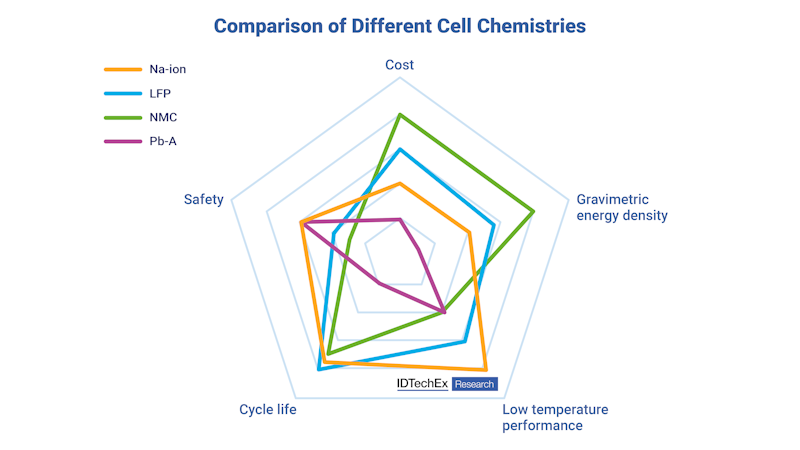 Comparison of Different Cell Chemistries

Na-ion
LFP
NMC
Pb-A

Cost
Gravimetric energy density
Low temperature performance
Cycle life
Safety

IDTechEx Research